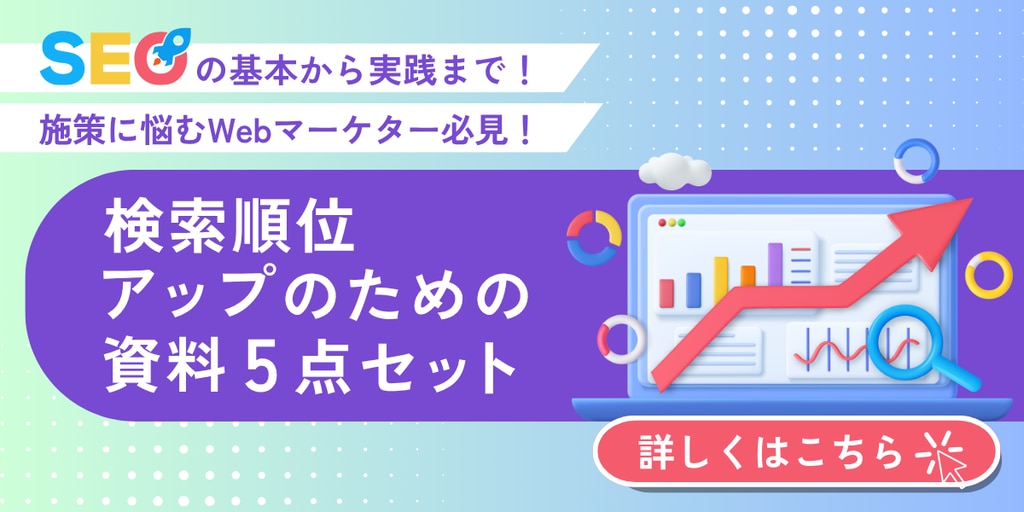 SEOの基本から実践まで！

施策に悩むWebマーケター必見！

検索順位
アップのための
資料５点セット

詳しくはこちら